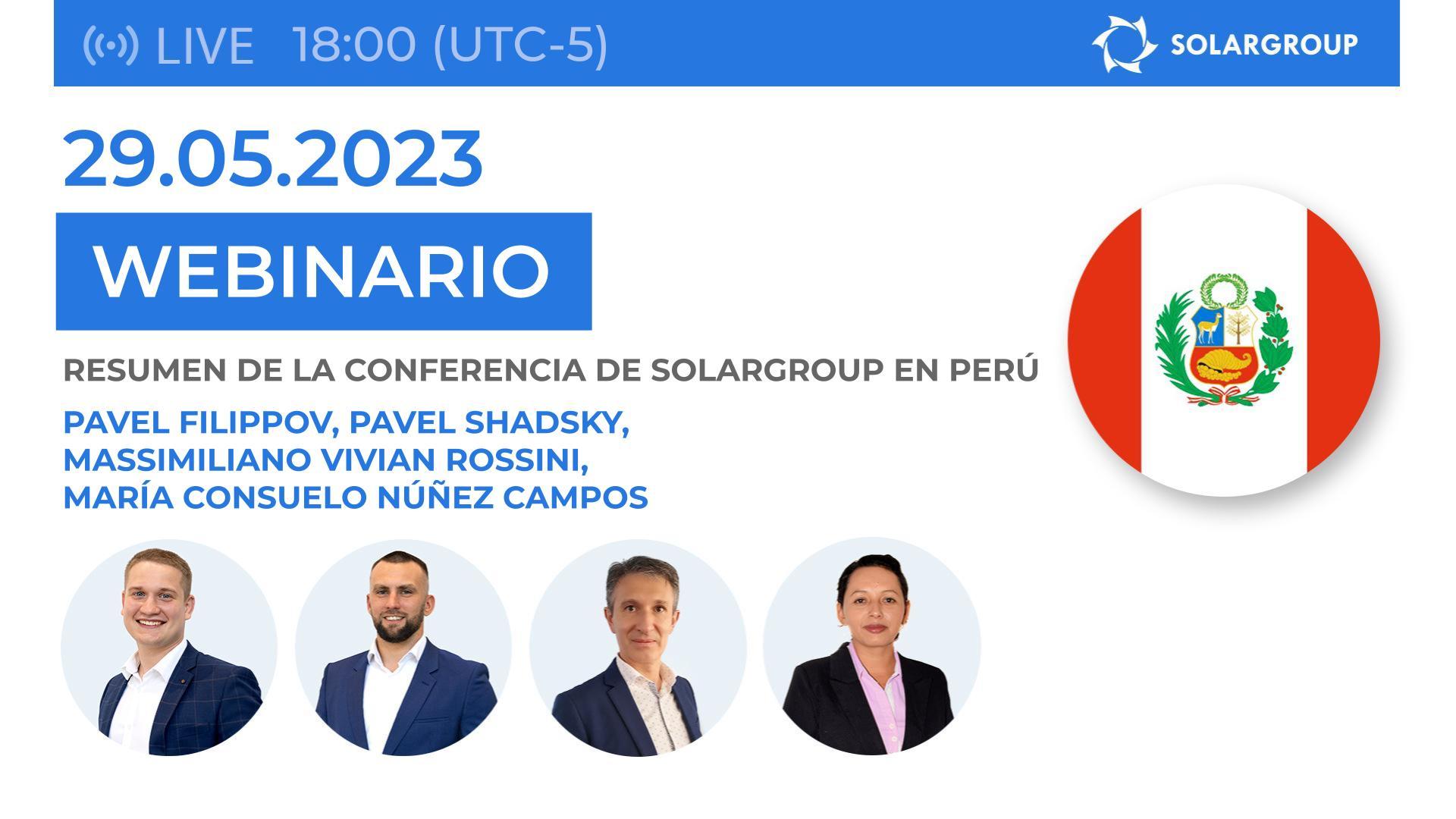 LIVE 18:00 (UTC-5)

SOLARGROUP

29.05.2023

WEBINARIO

RESUMEN DE LA CONFERENCIA DE SOLARGROUP EN PERÚ

PAVEL FILIPPOV, PAVEL SHADSKY, MASSIMILIANO VIVIAN ROSSINI, MARÍA CONSUELO NÚÑEZ CAMPOS